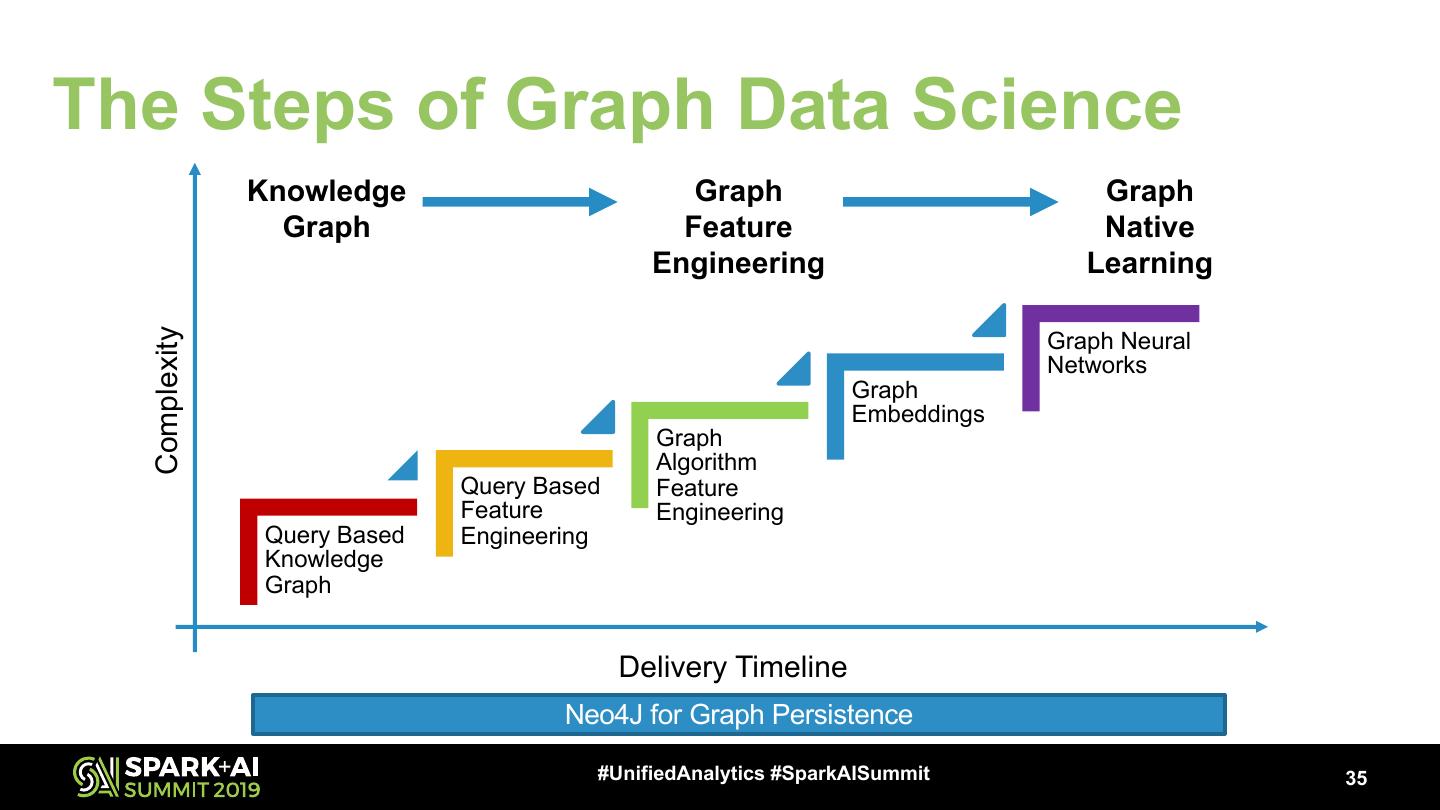 The Steps of Graph Data Science

Knowledge Graph

Graph Feature Engineering

Graph Native Learning

Complexity

Query Based Knowledge Graph

Query Based Feature Engineering

Graph Algorithm Feature Engineering

Graph Embeddings

Graph Neural Networks

Delivery Timeline

Neo4J for Graph Persistence

SPARK+AI SUMMIT 2019

#UnifiedAnalytics #SparkAISummit

35